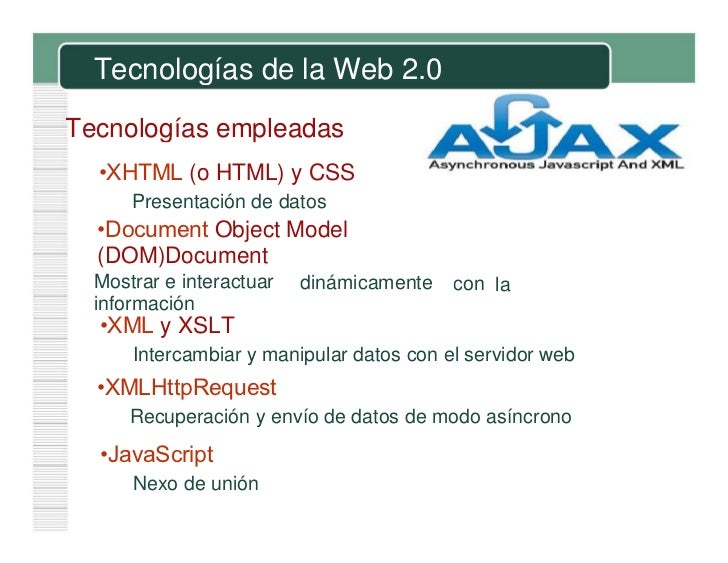 Tecnologías de la Web 2.0

Tecnologías empleadas

AJAX
Asynchronous Javascript And XML

•XHTML (o HTML) y CSS

Presentación de datos

•Document Object Model (DOM)Document

Mostrar e interactuar dinámicamente con la información

•XML y XSLT

Intercambiar y manipular datos con el servidor web

•XMLHttpRequest

Recuperación y envío de datos de modo asíncrono

•JavaScript

Nexo de unión